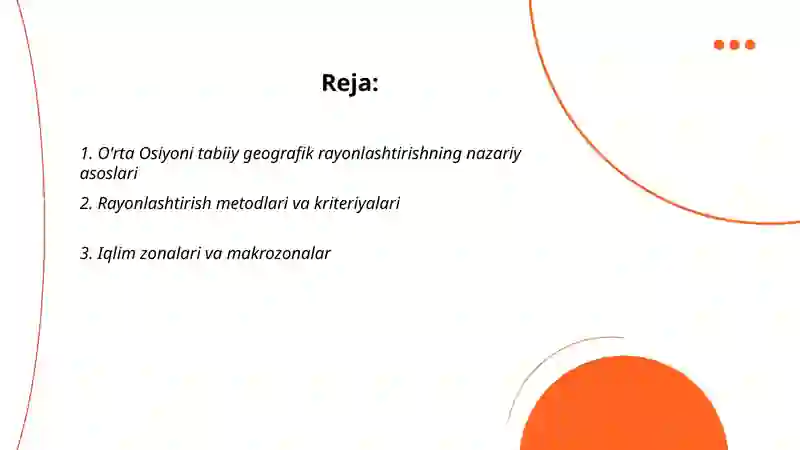 Reja:

1. O'rta Osiyoni tabiiy geografik rayonlashtirishning nazariy asoslari

2. Rayonlashtirish metodlari va kriteriyalari

3. Iqlim zonalari va makrozonalar